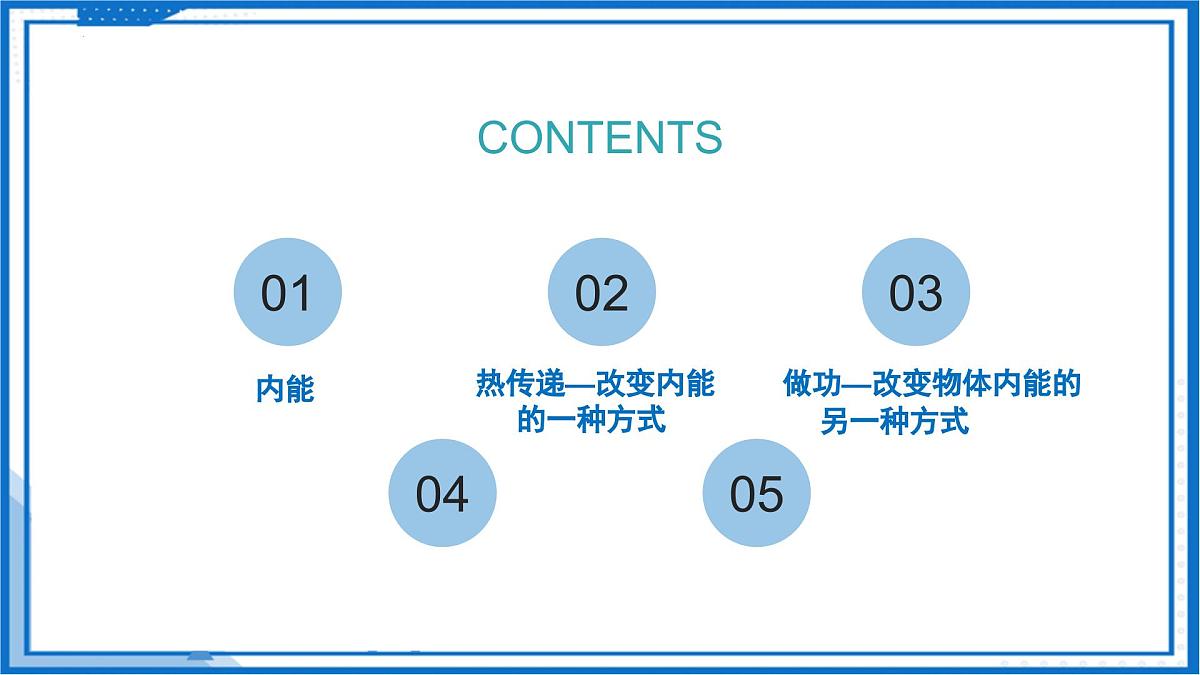 CONTENTS

01

内能

02

热传递—改变内能的一种方式

03

做功—改变物体内能的另一种方式

04

05